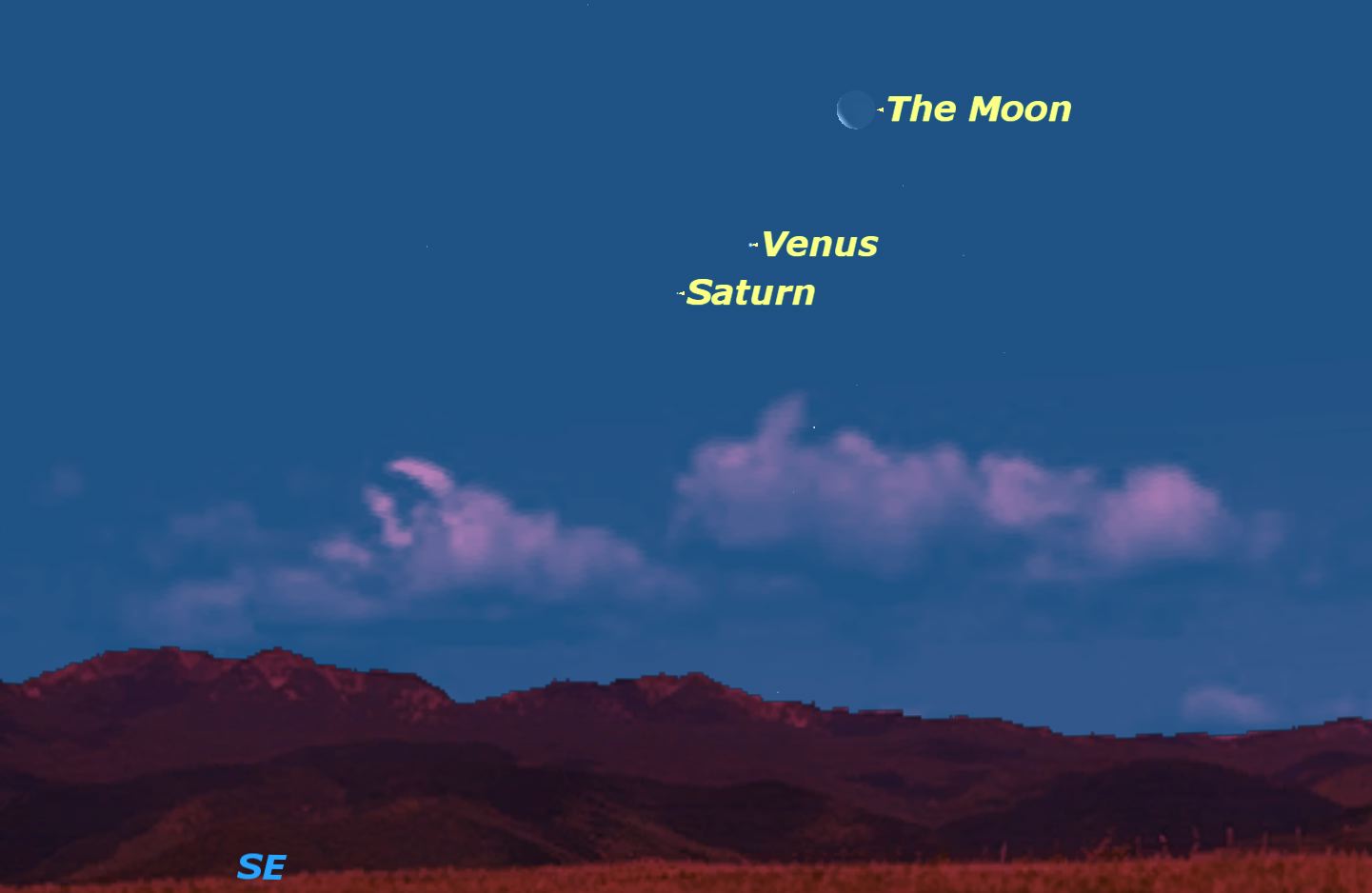 The Moon

Venus

Saturn

SE